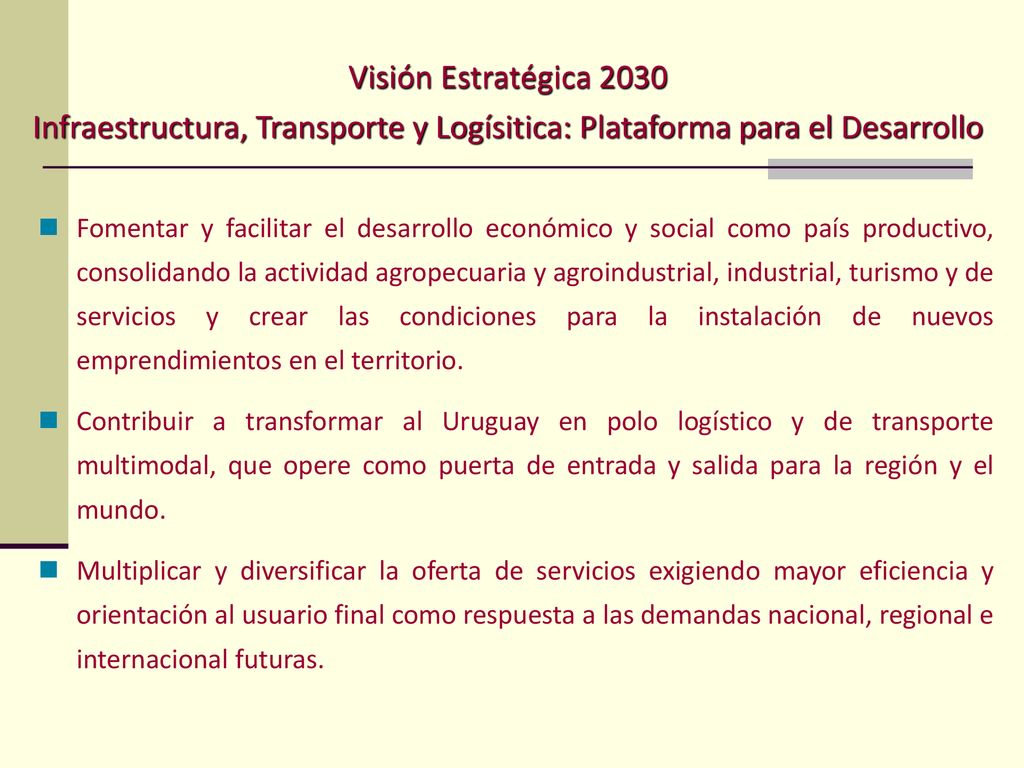 Visión Estratégica 2030
Infraestructura, Transporte y Logísitica: Plataforma para el Desarrollo

Fomentar y facilitar el desarrollo económico y social como país productivo, consolidando la actividad agropecuaria y agroindustrial, industrial, turismo y de servicios y crear las condiciones para la instalación de nuevos emprendimientos en el territorio.

Contribuir a transformar al Uruguay en polo logístico y de transporte multimodal, que opere como puerta de entrada y salida para la región y el mundo.

Multiplicar y diversificar la oferta de servicios exigiendo mayor eficiencia y orientación al usuario final como respuesta a las demandas nacional, regional e internacional futuras.